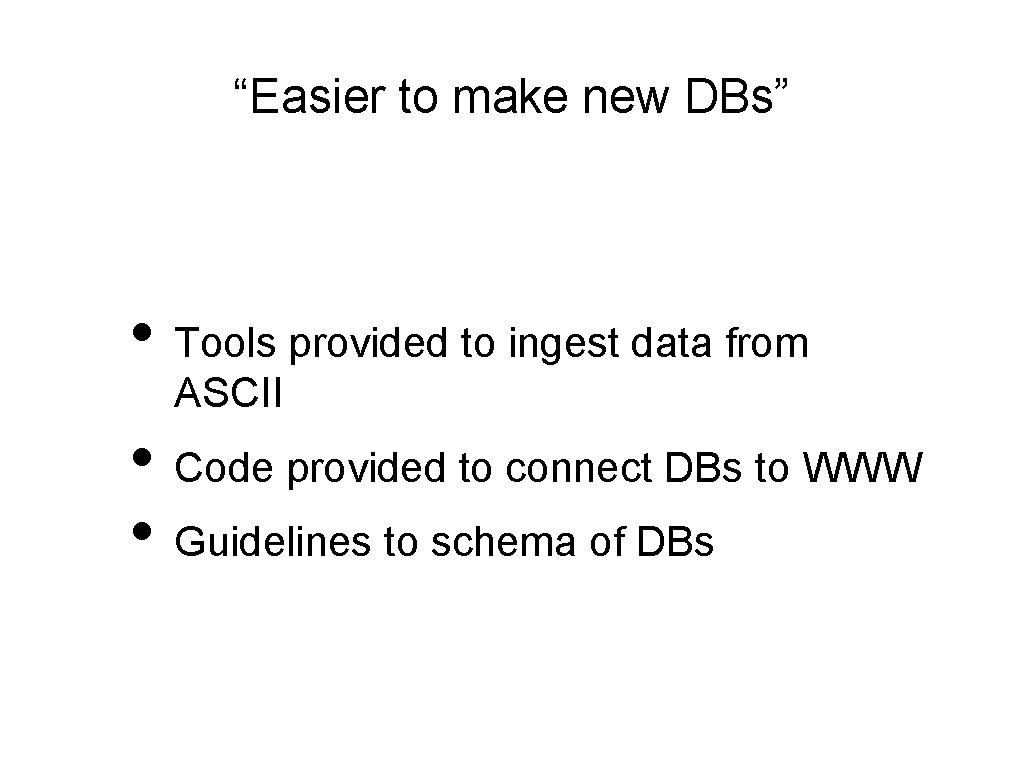 “Easier to make new DBs”

• Tools provided to ingest data from ASCII
• Code provided to connect DBs to WWW
• Guidelines to schema of DBs